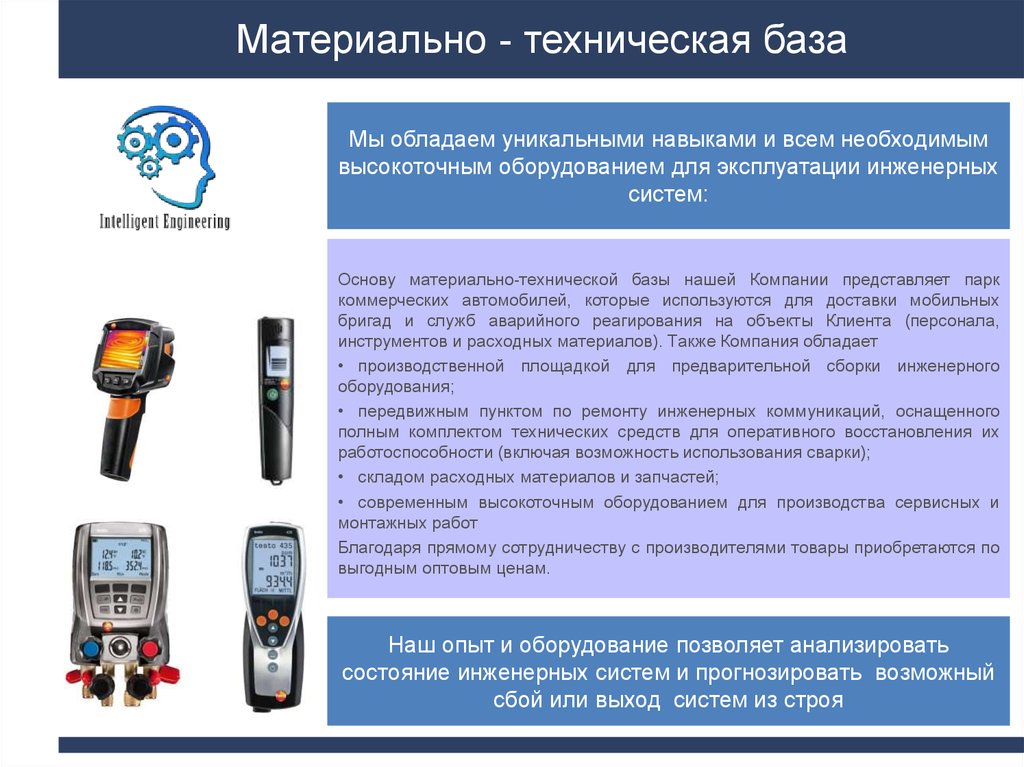 Материально - техническая база

Intelligent Engineering

Мы обладаем уникальными навыками и всем необходимым высокоточным оборудованием для эксплуатации инженерных систем:

Основу материально-технической базы нашей Компании представляет парк коммерческих автомобилей, которые используются для доставки мобильных бригад и служб аварийного реагирования на объекты Клиента (персонала, инструментов и расходных материалов). Также Компания обладает

• производственной площадкой для предварительной сборки инженерного оборудования;

• передвижным пунктом по ремонту инженерных коммуникаций, оснащенного полным комплектом технических средств для оперативного восстановления их работоспособности (включая возможность использования сварки);

• складом расходных материалов и запчастей;

• современным высокоточным оборудованием для производства сервисных и монтажных работ

Благодаря прямому сотрудничеству с производителями товары приобретаются по выгодным оптовым ценам.

testo 435
1037
9344

Наш опыт и оборудование позволяет анализировать состояние инженерных систем и прогнозировать возможный сбой или выход систем из строя